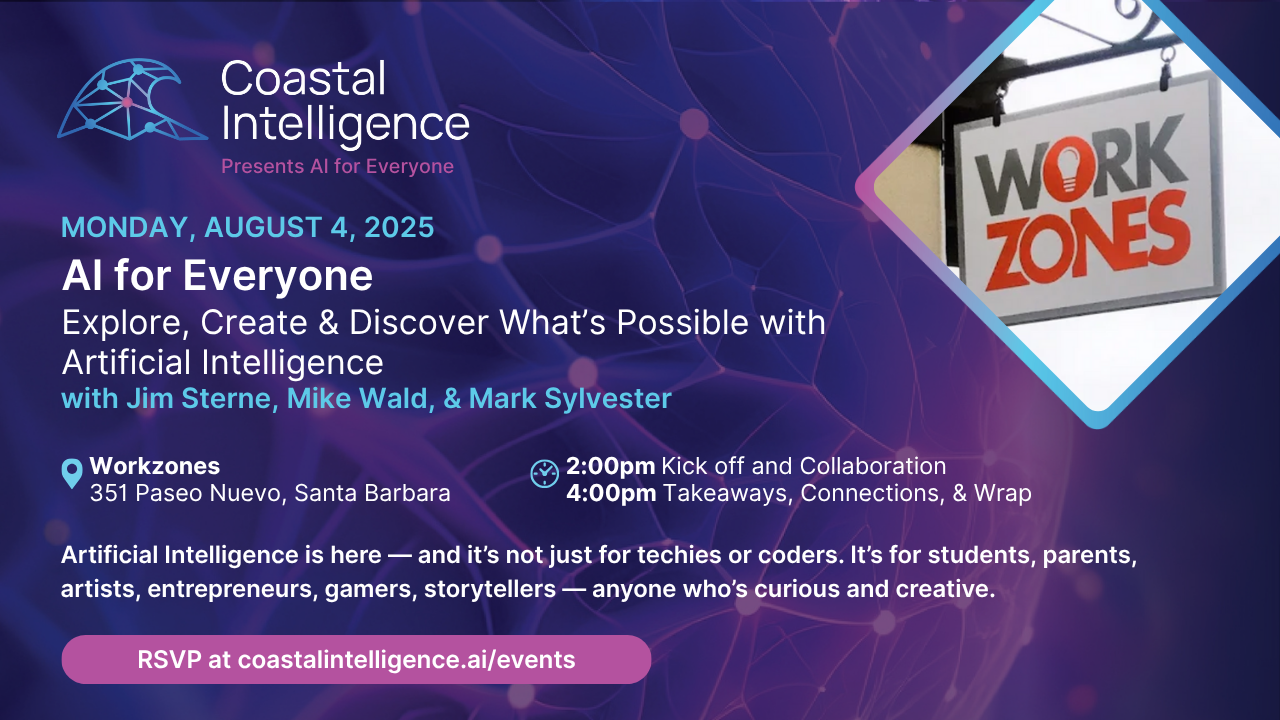 Coastal Intelligence
Presents AI for Everyone

WORK ZONES

MONDAY, AUGUST 4, 2025
AI for Everyone
Explore, Create & Discover What's Possible with Artificial Intelligence
with Jim Sterne, Mike Wald, & Mark Sylvester

Workzones
351 Paseo Nuevo, Santa Barbara

2:00pm Kick off and Collaboration
4:00pm Takeaways, Connections, & Wrap

Artificial Intelligence is here — and it's not just for techies or coders. It's for students, parents, artists, entrepreneurs, gamers, storytellers — anyone who's curious and creative.

RSVP at coastalintelligence.ai/events